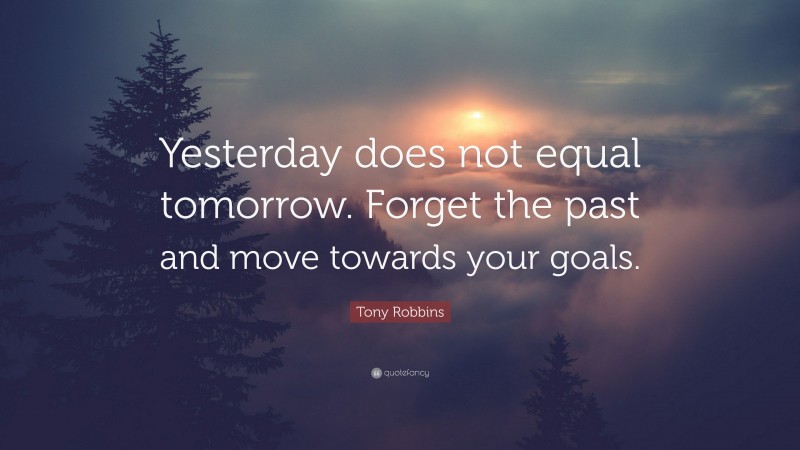 Yesterday does not equal tomorrow. Forget the past and move towards your goals.

Tony Robbins

quotefancy